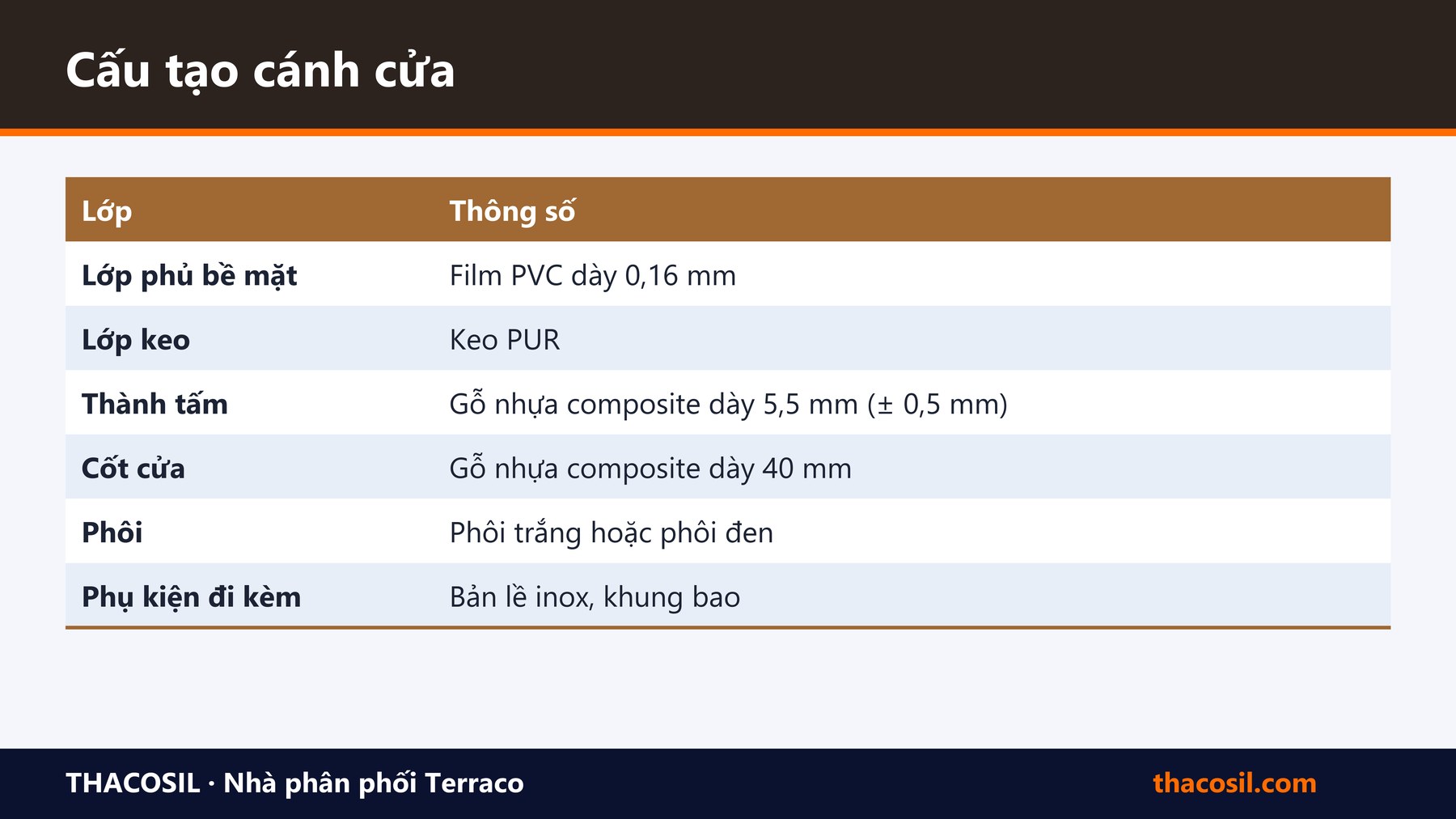 Cấu tạo cánh cửa

| Lớp | Thông số |
|---|---|
| Lớp phủ bề mặt | Film PVC dày 0,16 mm |
| Lớp keo | Keo PUR |
| Thành tấm | Gỗ nhựa composite dày 5,5 mm (± 0,5 mm) |
| Cốt cửa | Gỗ nhựa composite dày 40 mm |
| Phôi | Phôi trắng hoặc phôi đen |
| Phụ kiện đi kèm | Bản lề inox, khung bao |

THACOSIL · Nhà phân phối Terraco

thacosil.com